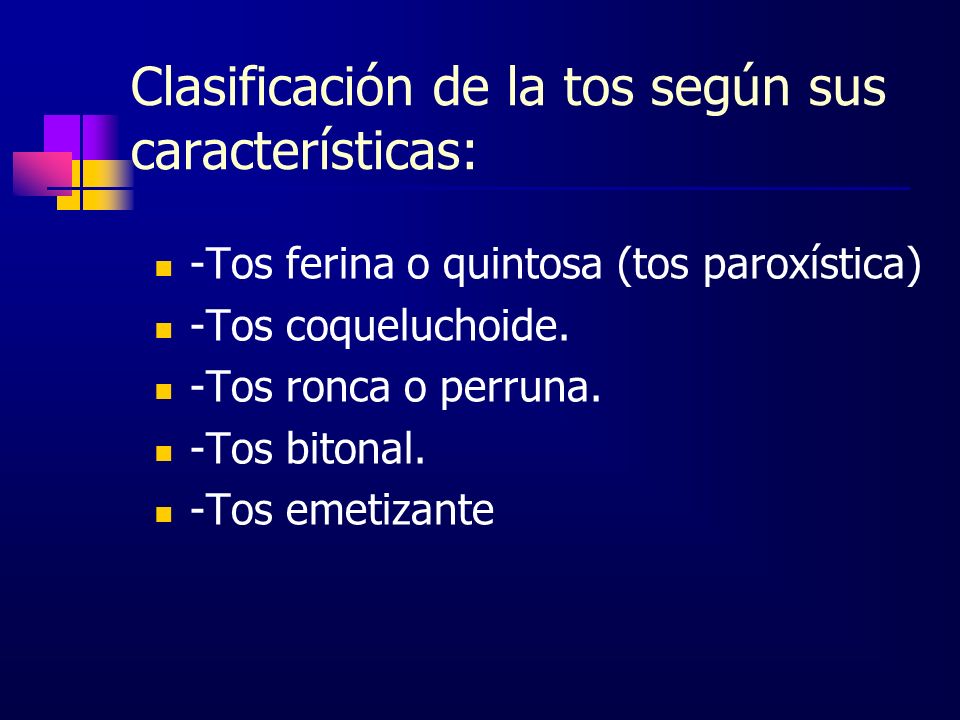 Clasificación de la tos según sus características:

- -Tos ferina o quintosa (tos paroxística)
- -Tos coqueluchoide.
- -Tos ronca o perruna.
- -Tos bitonal.
- -Tos emetizante